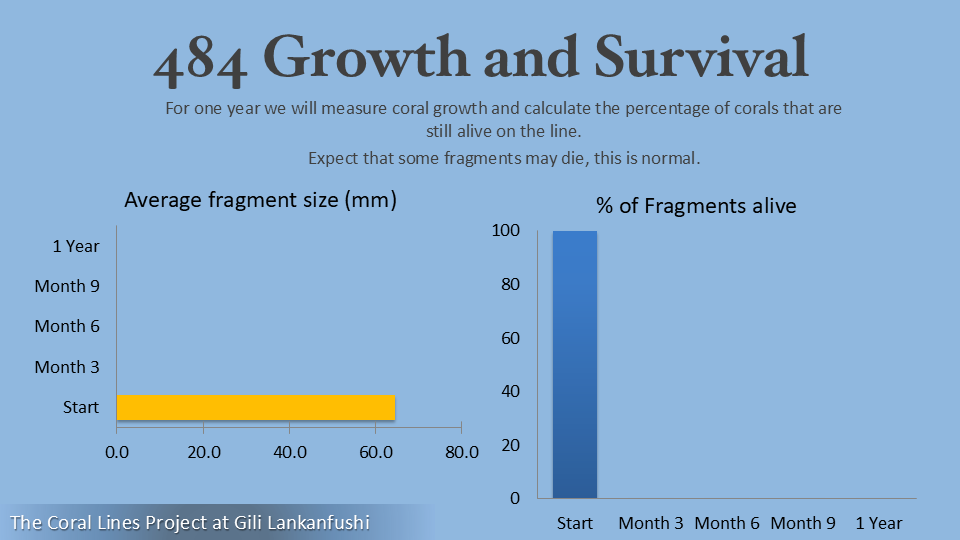 484 Growth and Survival

For one year we will measure coral growth and calculate the percentage of corals that are still alive on the line.

Expect that some fragments may die, this is normal.

Average fragment size (mm)

1 Year
Month 9
Month 6
Month 3
Start

0.0 20.0 40.0 60.0 80.0

% of Fragments alive

100
80
60
40
20
0

Start Month 3 Month 6 Month 9 1 Year

The Coral Lines Project at Gili Lankanfushi